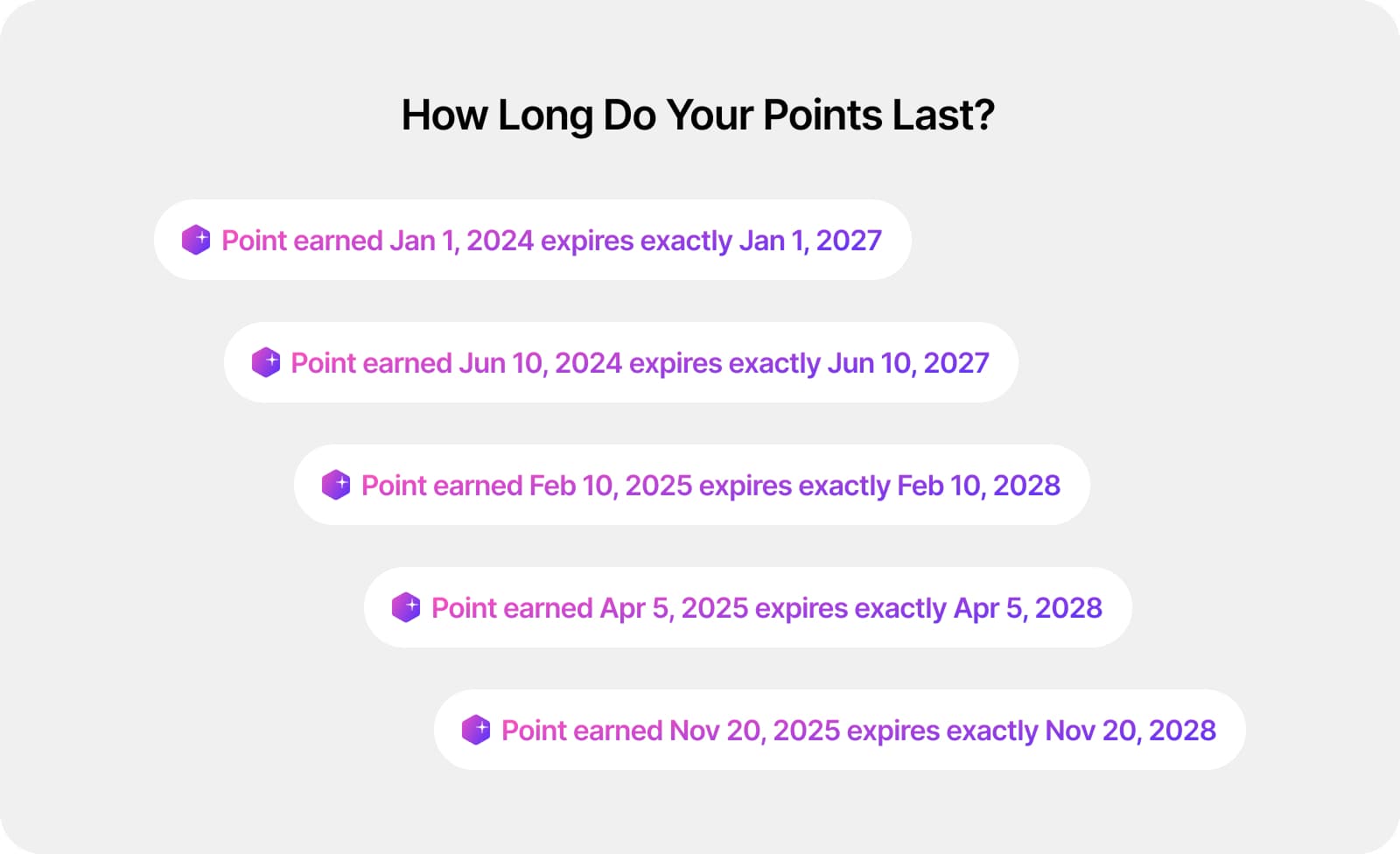 How Long Do Your Points Last?

Point earned Jan 1, 2024 expires exactly Jan 1, 2027

Point earned Jun 10, 2024 expires exactly Jun 10, 2027

Point earned Feb 10, 2025 expires exactly Feb 10, 2028

Point earned Apr 5, 2025 expires exactly Apr 5, 2028

Point earned Nov 20, 2025 expires exactly Nov 20, 2028